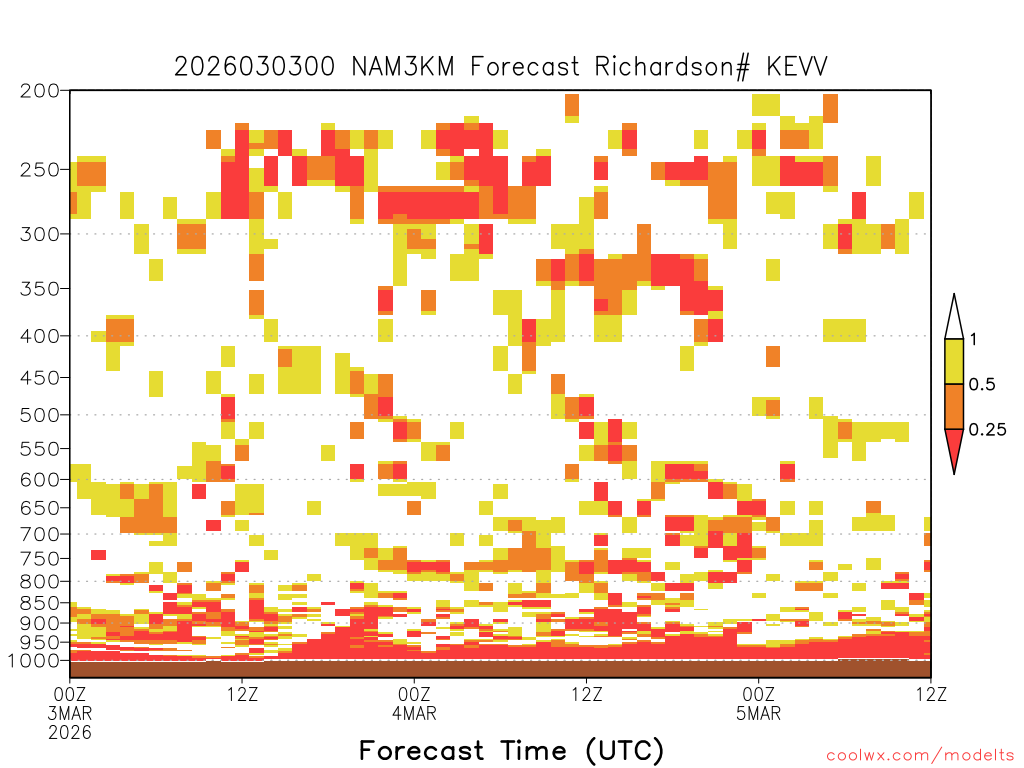 2026030300 NAM3KM Forecast Richardson# KEVV

200
250
300
350
400
450
500
550
600
650
700
750
800
850
900
950
1000

1
0.5
0.25

00Z 3MAR 2026
12Z
00Z 4MAR
12Z
00Z 5MAR
12Z

Forecast Time (UTC)

coolwx.com/modelts